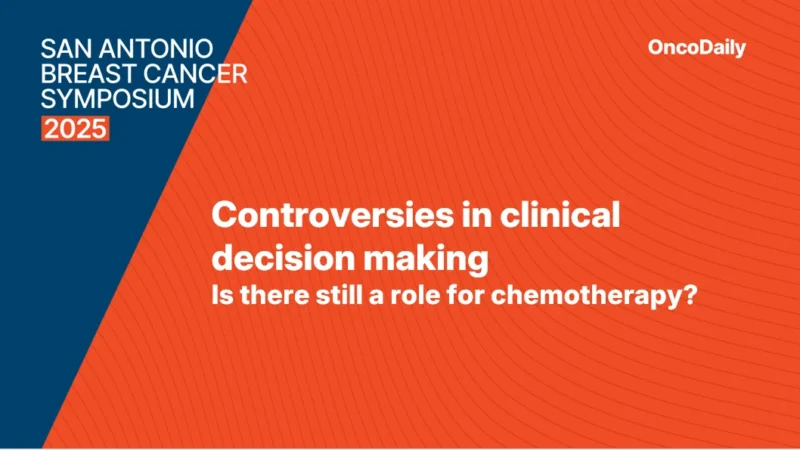 SAN ANTONIO
BREAST CANCER
SYMPOSIUM
2025

OncoDaily

Controversies in clinical decision making

Is there still a role for chemotherapy?